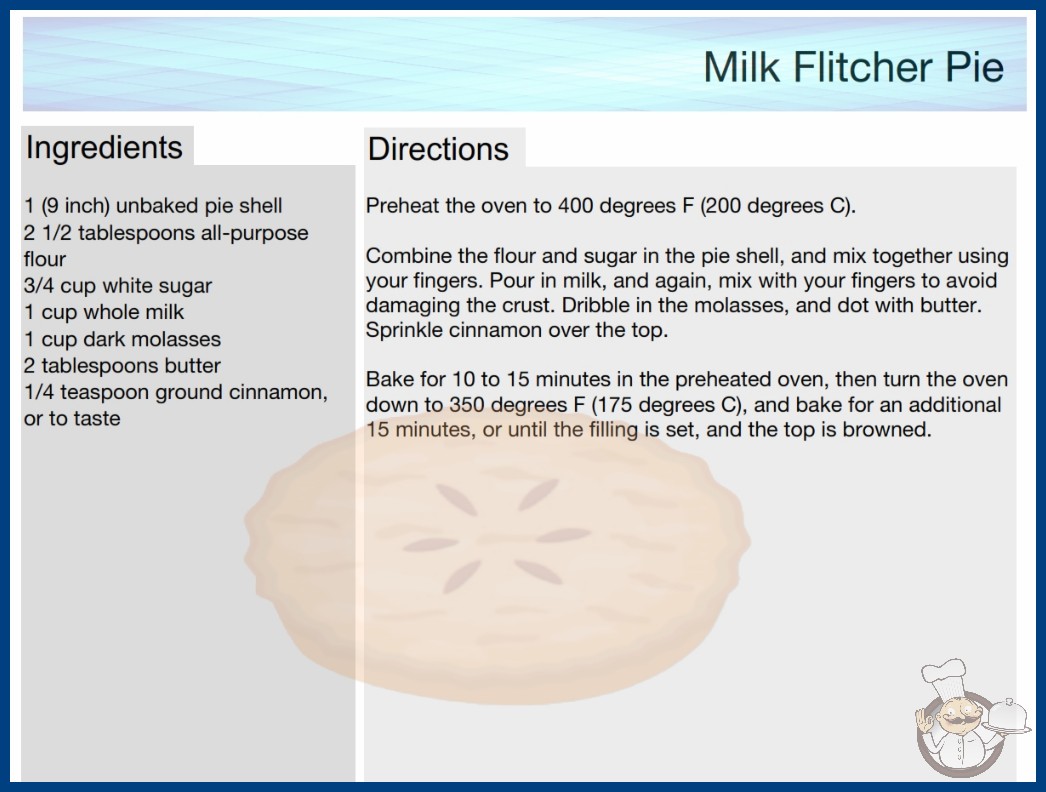 Milk Flitcher Pie

Ingredients

1 (9 inch) unbaked pie shell
2 1/2 tablespoons all-purpose flour
3/4 cup white sugar
1 cup whole milk
1 cup dark molasses
2 tablespoons butter
1/4 teaspoon ground cinnamon, or to taste

Directions

Preheat the oven to 400 degrees F (200 degrees C).

Combine the flour and sugar in the pie shell, and mix together using your fingers. Pour in milk, and again, mix with your fingers to avoid damaging the crust. Dribble in the molasses, and dot with butter. Sprinkle cinnamon over the top.

Bake for 10 to 15 minutes in the preheated oven, then turn the oven down to 350 degrees F (175 degrees C), and bake for an additional 15 minutes, or until the filling is set, and the top is browned.